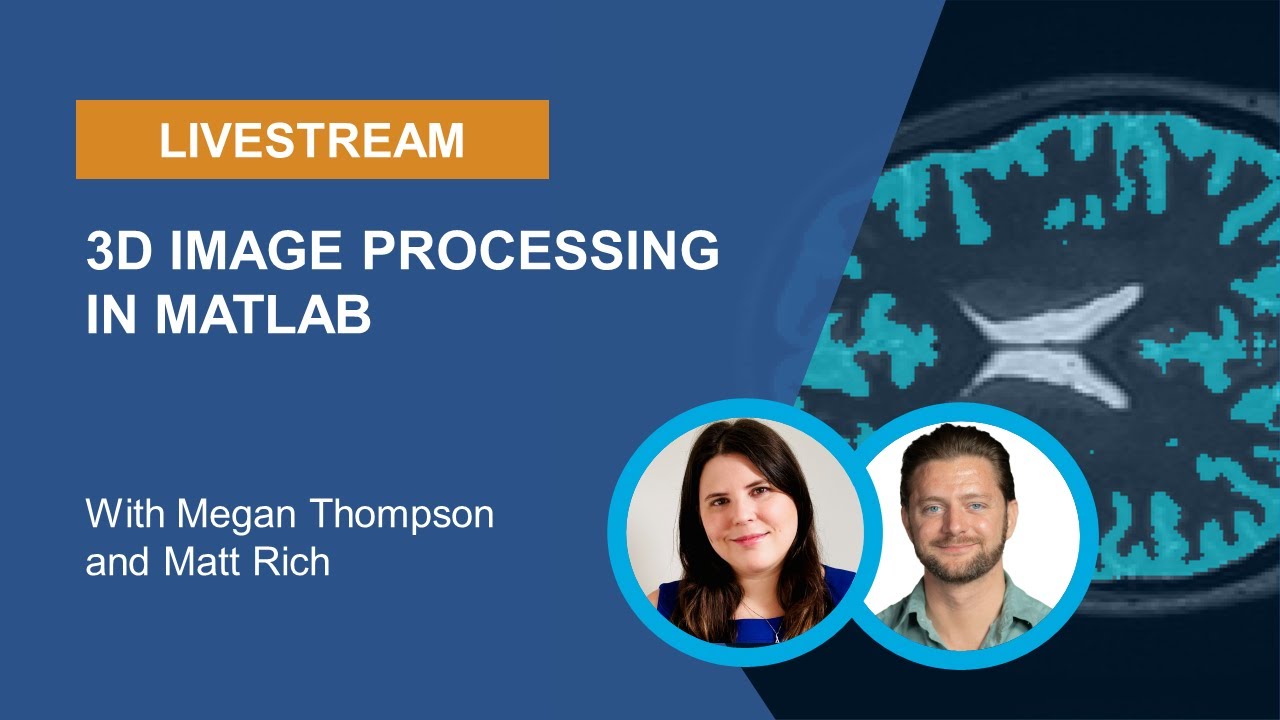 LIVESTREAM

3D IMAGE PROCESSING IN MATLAB

With Megan Thompson and Matt Rich